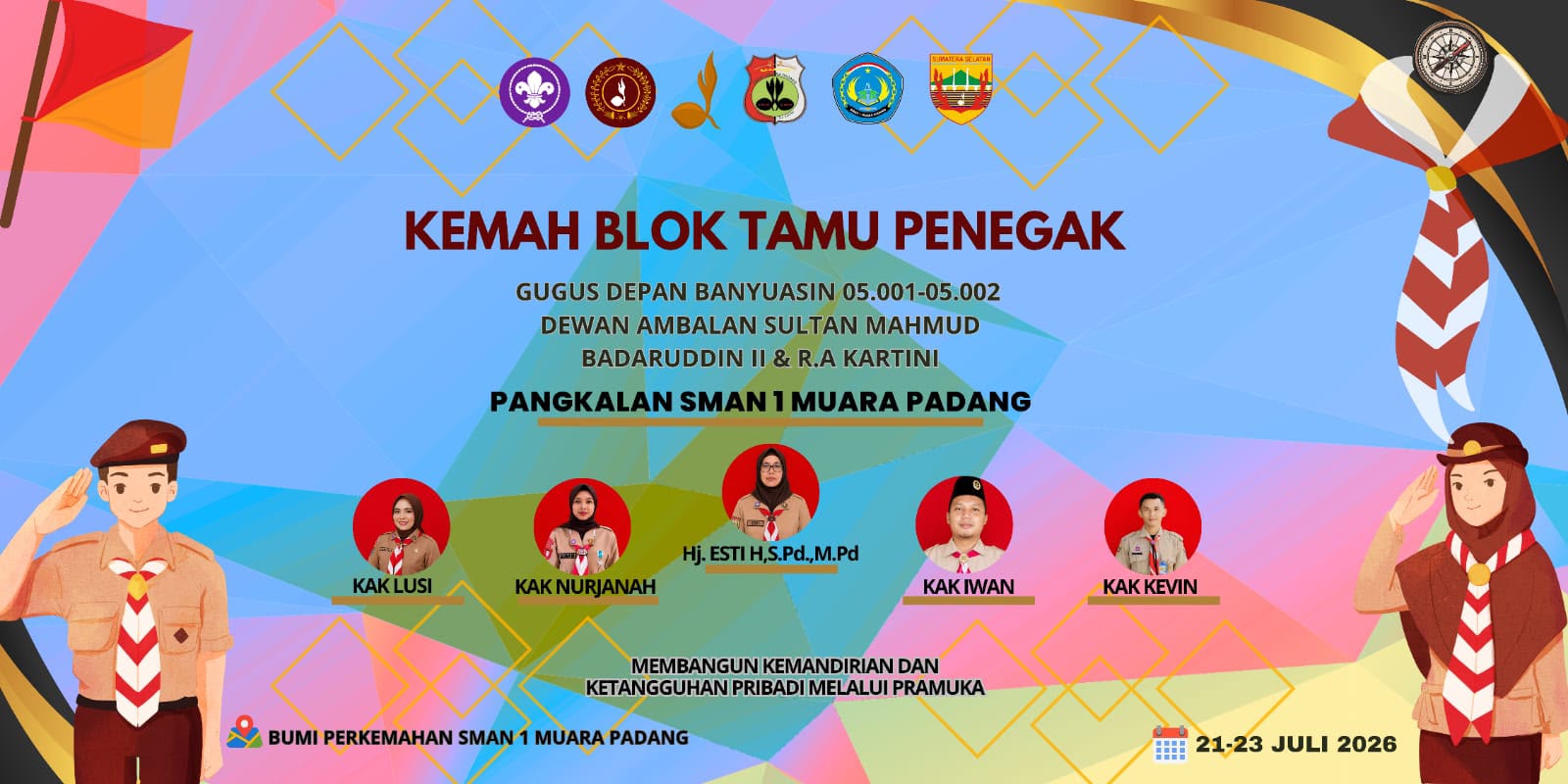 SUMATERA SELATAN

KEMAH BLOK TAMU PENEGAK

GUGUS DEPAN BANYUASIN 05.001-05.002
DEWAN AMBALAN SULTAN MAHMUD
BADARUDDIN II & R.A KARTINI

PANGKALAN SMAN 1 MUARA PADANG

KAK LUSI

KAK NURJANAH

Hj. ESTI H,S.Pd.,M.Pd

KAK IWAN

KAK KEVIN

MEMBANGUN KEMANDIRIAN DAN
KETANGGUHAN PRIBADI MELALUI PRAMUKA

BUMI PERKEMAHAN SMAN 1 MUARA PADANG

21-23 JULI 2026